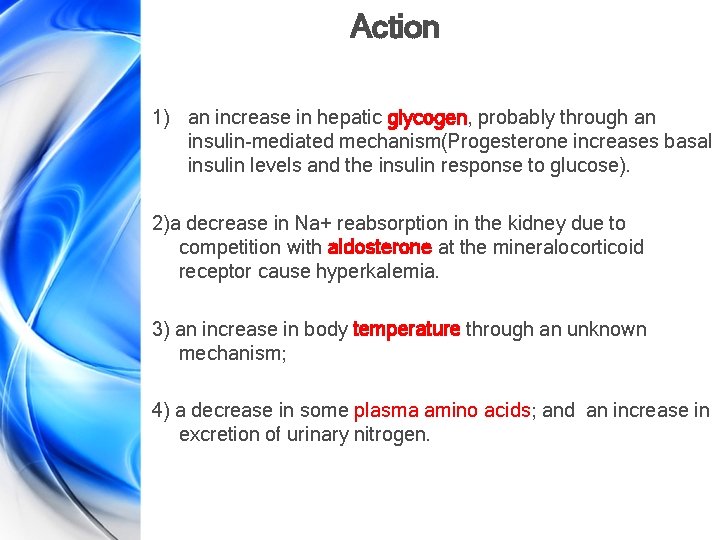 Action

1) an increase in hepatic glycogen, probably through an insulin-mediated mechanism(Progesterone increases basal insulin levels and the insulin response to glucose).

2)a decrease in Na+ reabsorption in the kidney due to competition with aldosterone at the mineralocorticoid receptor cause hyperkalemia.

3) an increase in body temperature through an unknown mechanism;

4) a decrease in some plasma amino acids; and an increase in excretion of urinary nitrogen.